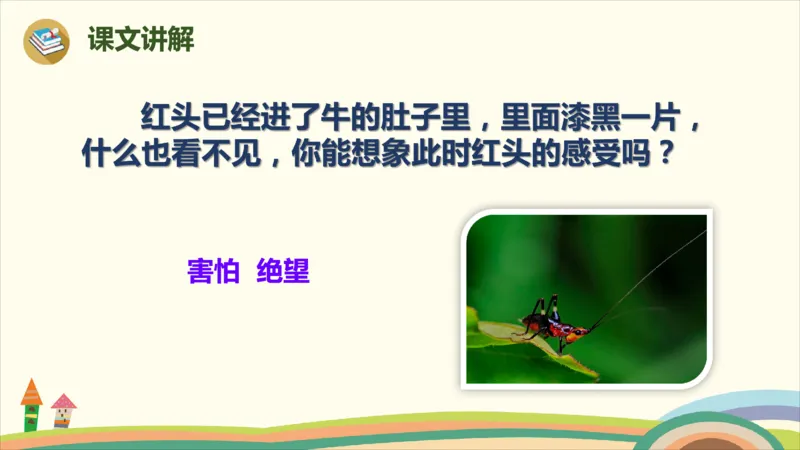 课文讲解

红头已经进了牛的肚子里，里面漆黑一片，什么也看不见，你能想象此时红头的感受吗？

害怕 绝望